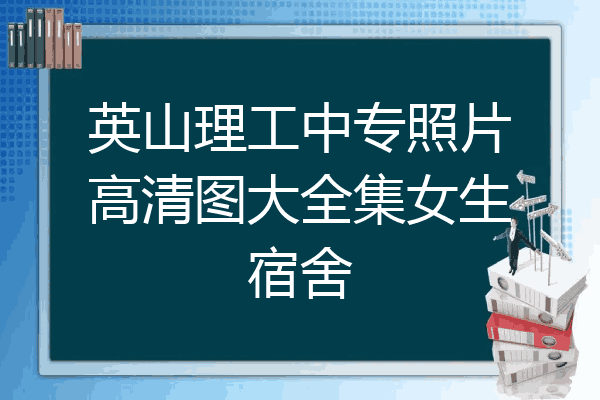 英山理工中专照片高清图大全集女生宿舍